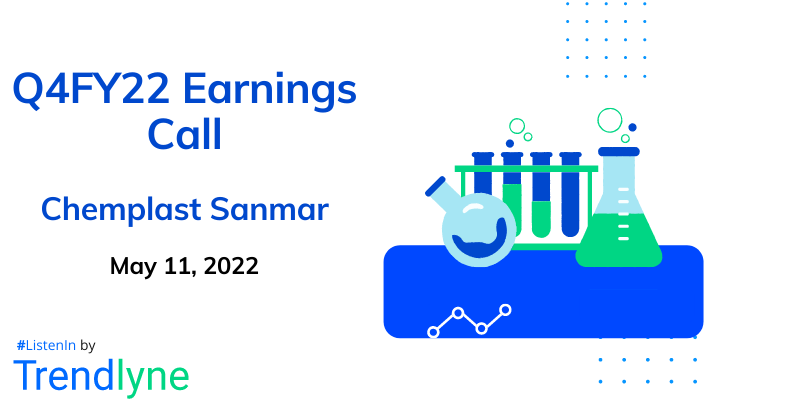 Q4FY22 Earnings Call

Chemplast Sanmar

May 11, 2022

#ListenIn by

Trendlyne